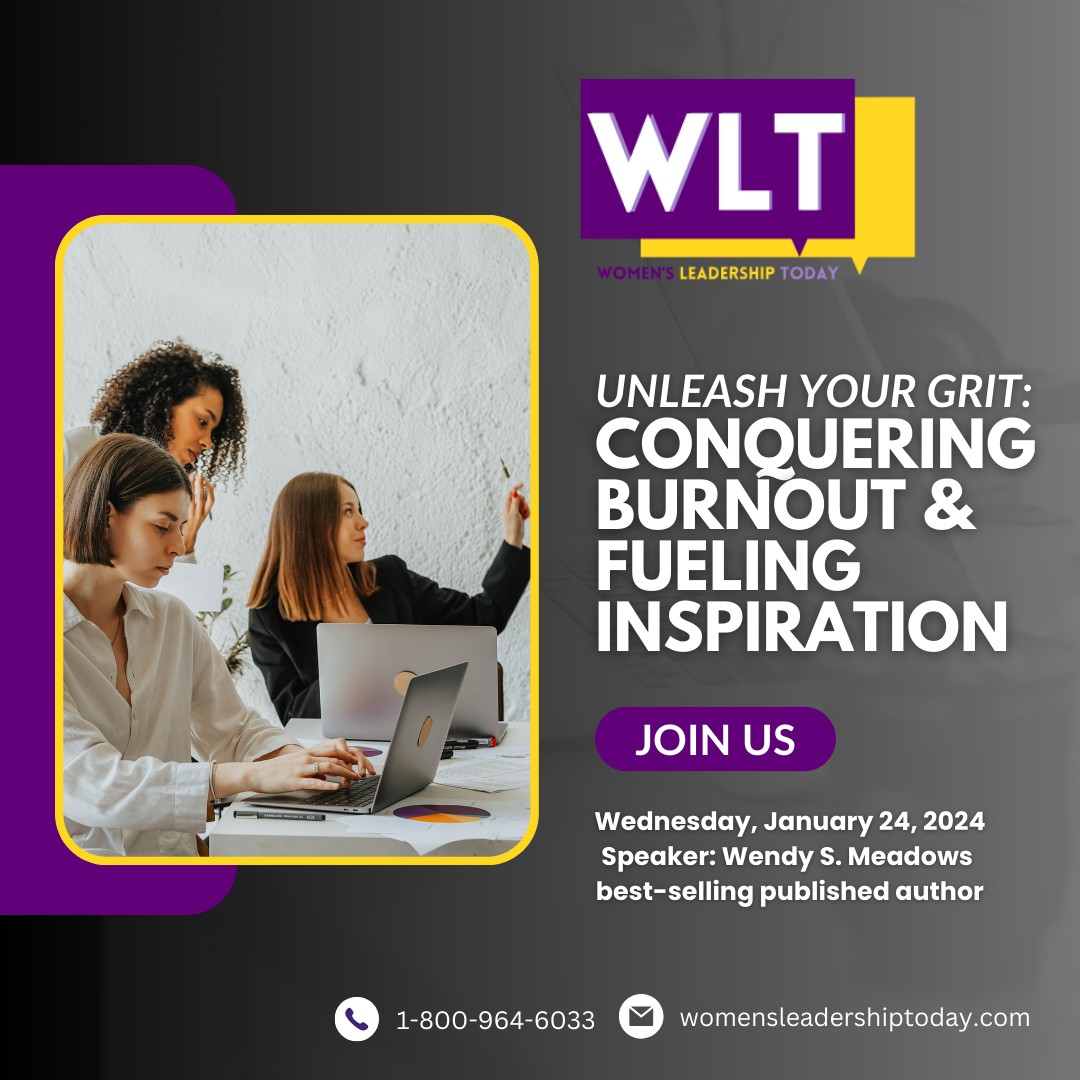 WLT

WOMEN'S LEADERSHIP TODAY

UNLEASH YOUR GRIT:
CONQUERING BURNOUT & FUELING INSPIRATION

JOIN US

Wednesday, January 24, 2024
Speaker: Wendy S. Meadows
best-selling published author

1-800-964-6033

womensleadershiptoday.com